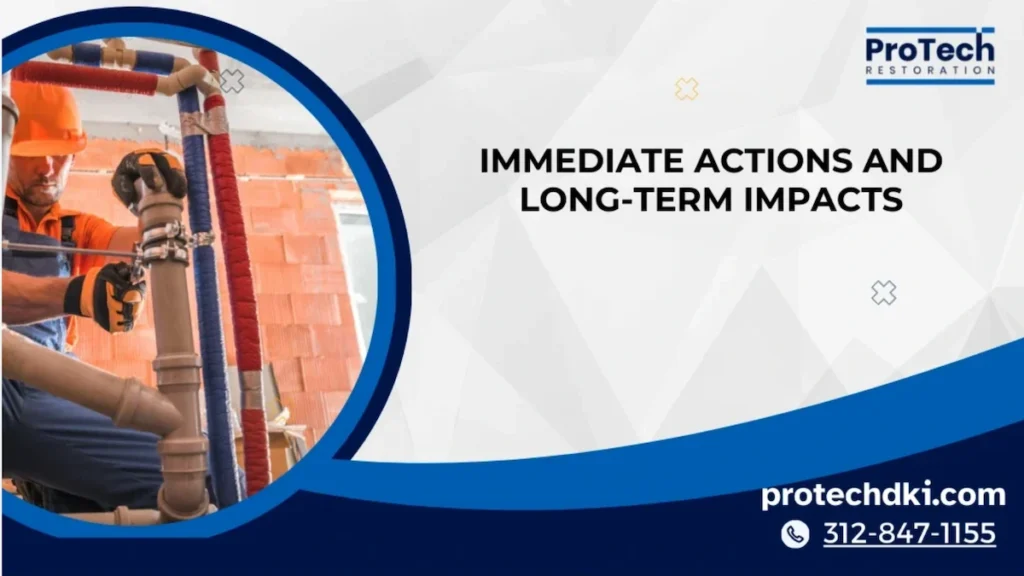 ProTech
RESTORATION

IMMEDIATE ACTIONS AND LONG-TERM IMPACTS

protechdki.com
312-847-1155